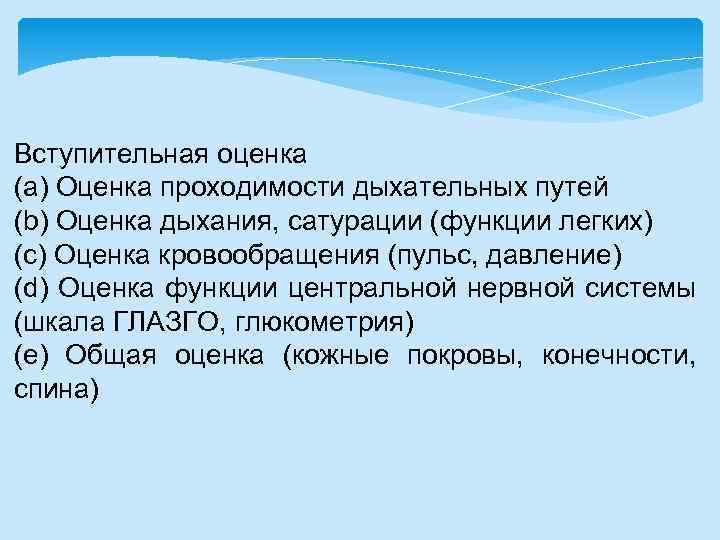 Вступительная оценка
(a) Оценка проходимости дыхательных путей
(b) Оценка дыхания, сатурации (функции легких)
(c) Оценка кровообращения (пульс, давление)
(d) Оценка функции центральной нервной системы (шкала ГЛАЗГО, глюкометрия)
(e) Общая оценка (кожные покровы, конечности, спина)